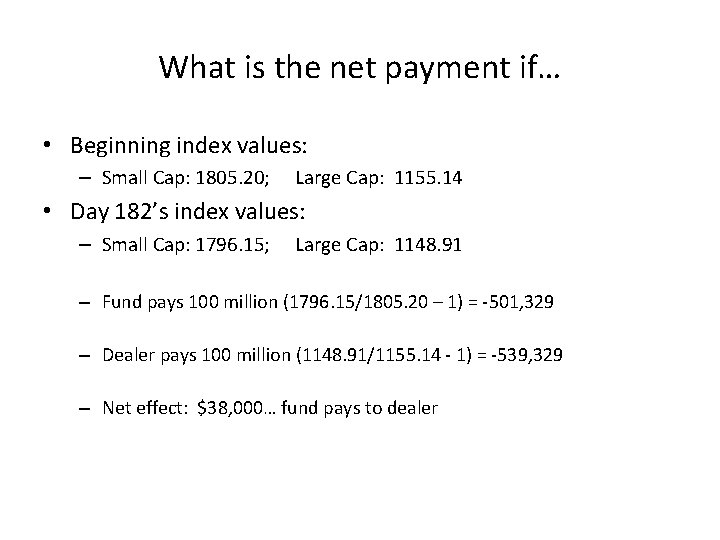 What is the net payment if…

• Beginning index values:
– Small Cap: 1805.20; Large Cap: 1155.14

• Day 182's index values:
– Small Cap: 1796.15; Large Cap: 1148.91

– Fund pays 100 million (1796.15/1805.20 – 1) = -501,329

– Dealer pays 100 million (1148.91/1155.14 - 1) = -539,329

– Net effect: $38,000… fund pays to dealer